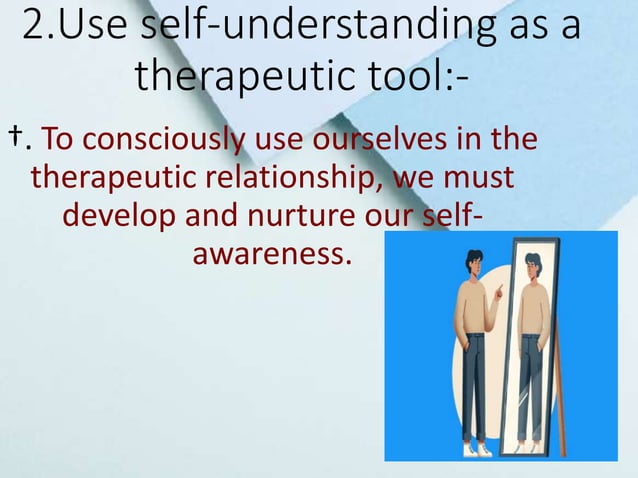 2.Use self-understanding as a therapeutic tool:-

†. To consciously use ourselves in the therapeutic relationship, we must develop and nurture our self-awareness.